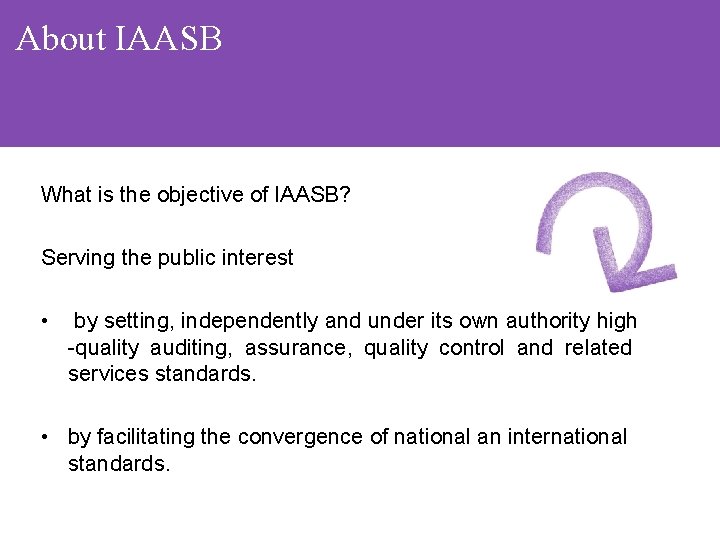 About IAASB

What is the objective of IAASB?

Serving the public interest

• by setting, independently and under its own authority high -quality auditing, assurance, quality control and related services standards.

• by facilitating the convergence of national an international standards.